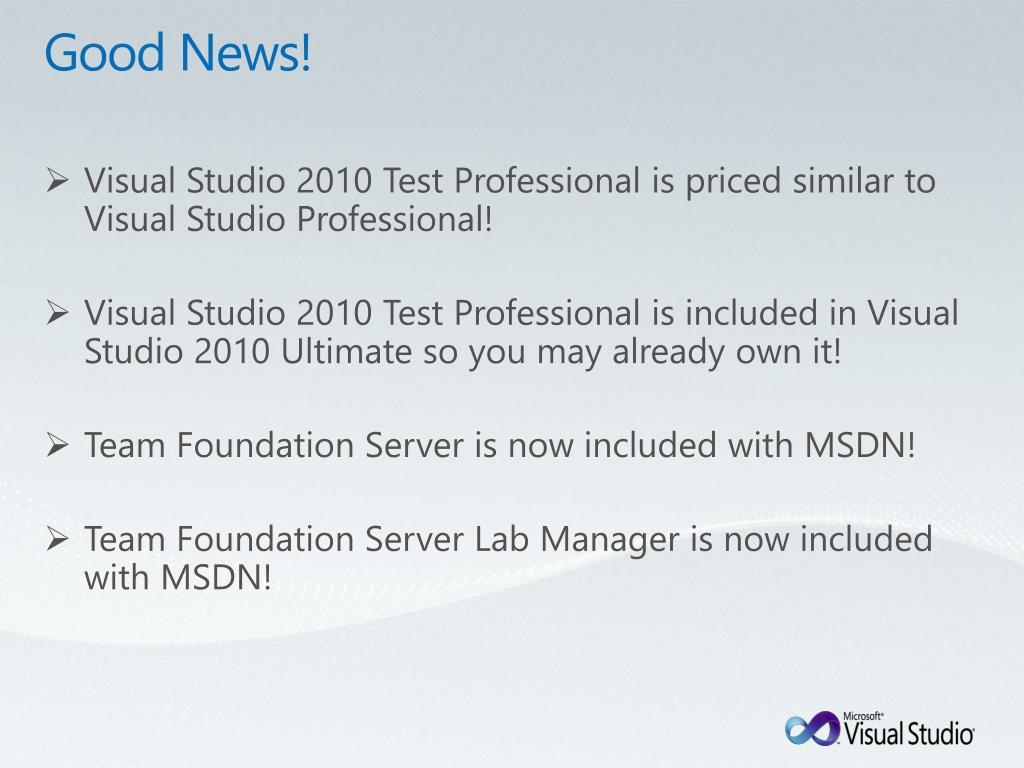 Good News!

➢ Visual Studio 2010 Test Professional is priced similar to Visual Studio Professional!

➢ Visual Studio 2010 Test Professional is included in Visual Studio 2010 Ultimate so you may already own it!

➢ Team Foundation Server is now included with MSDN!

➢ Team Foundation Server Lab Manager is now included with MSDN!

Microsoft® Visual Studio®